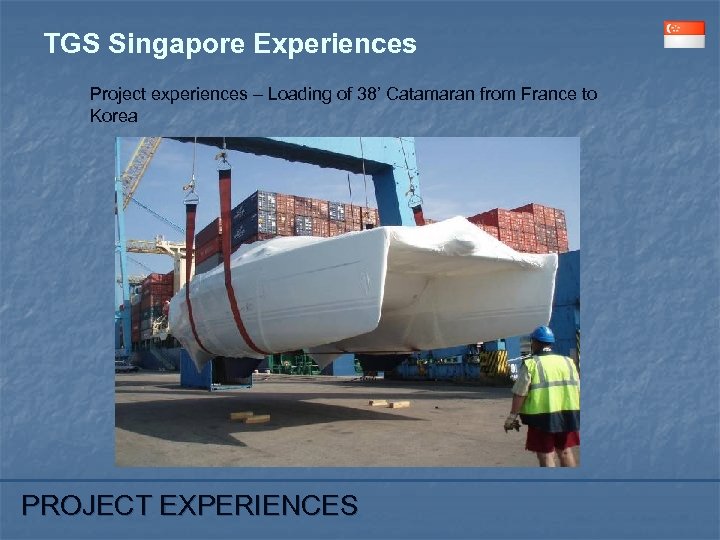 TGS Singapore Experiences

Project experiences – Loading of 38' Catamaran from France to Korea

PROJECT EXPERIENCES